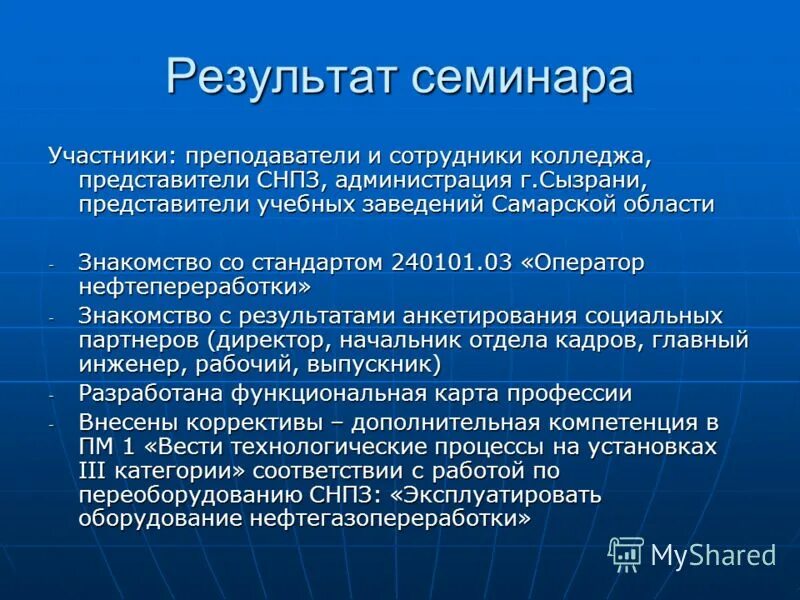 Результат семинара

Участники: преподаватели и сотрудники колледжа, представители СНПЗ, администрация г.Сызрани, представители учебных заведений Самарской области

- Знакомство со стандартом 240101.03 «Оператор нефтепереработки»
- Знакомство с результатами анкетирования социальных партнеров (директор, начальник отдела кадров, главный инженер, рабочий, выпускник)
- Разработана функциональная карта профессии
- Внесены коррективы – дополнительная компетенция в ПМ 1 «Вести технологические процессы на установках III категории» соответствии с работой по переоборудованию СНПЗ: «Эксплуатировать оборудование нефтегазопереработки»

MyShared